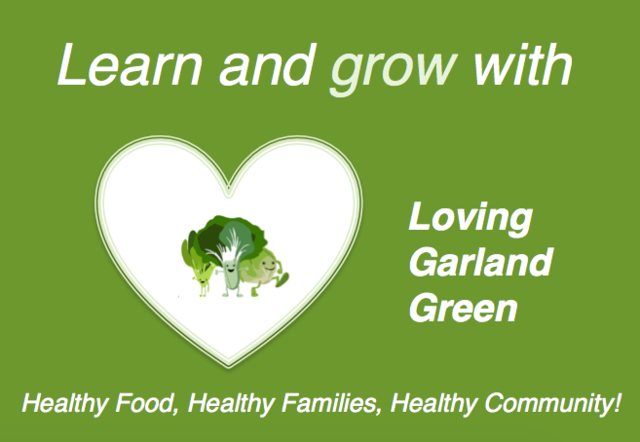 Learn and grow with

Loving Garland Green

Healthy Food, Healthy Families, Healthy Community!